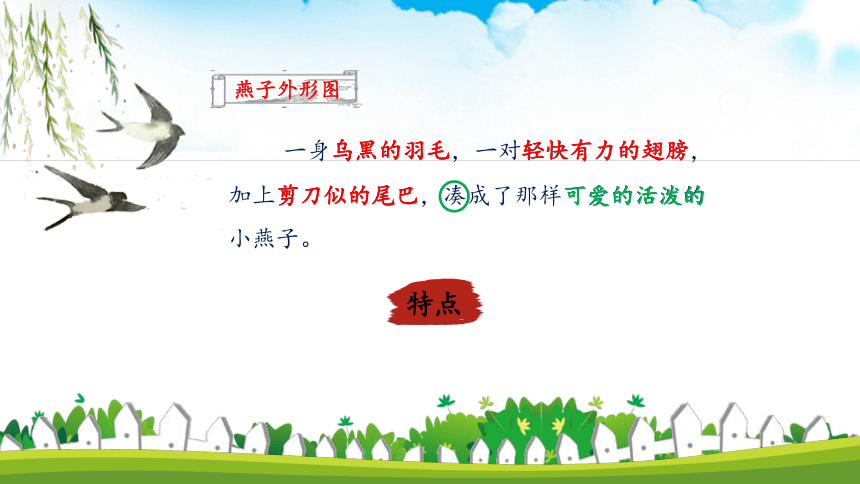 燕子外形图

一身乌黑的羽毛，一对轻快有力的翅膀，加上剪刀似的尾巴，凑成了那样可爱的活泼的小燕子。

特点